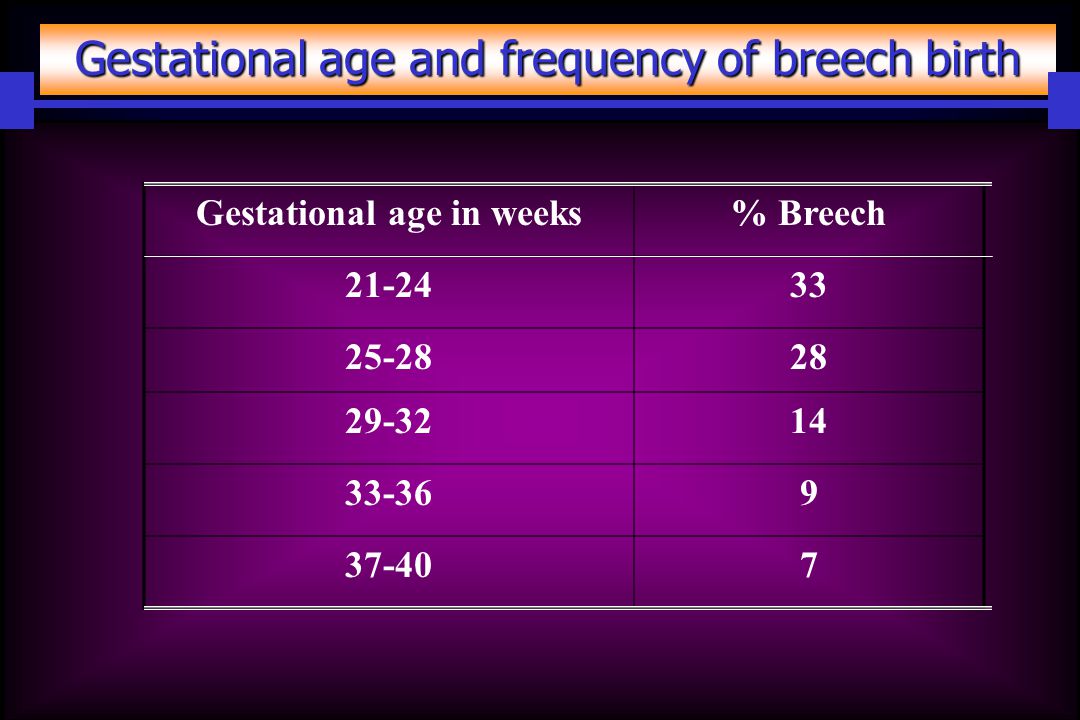 Gestational age and frequency of breech birth

| Gestational age in weeks | % Breech |
|---|---|
| 21-24 | 33 |
| 25-28 | 28 |
| 29-32 | 14 |
| 33-36 | 9 |
| 37-40 | 7 |